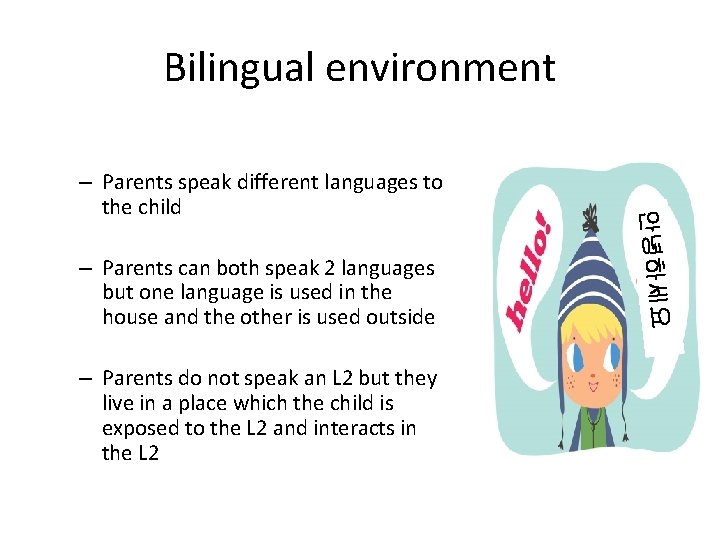 Bilingual environment

– Parents speak different languages to the child

– Parents can both speak 2 languages but one language is used in the house and the other is used outside

– Parents do not speak an L2 but they live in a place which the child is exposed to the L2 and interacts in the L2

hello!

안녕하세요